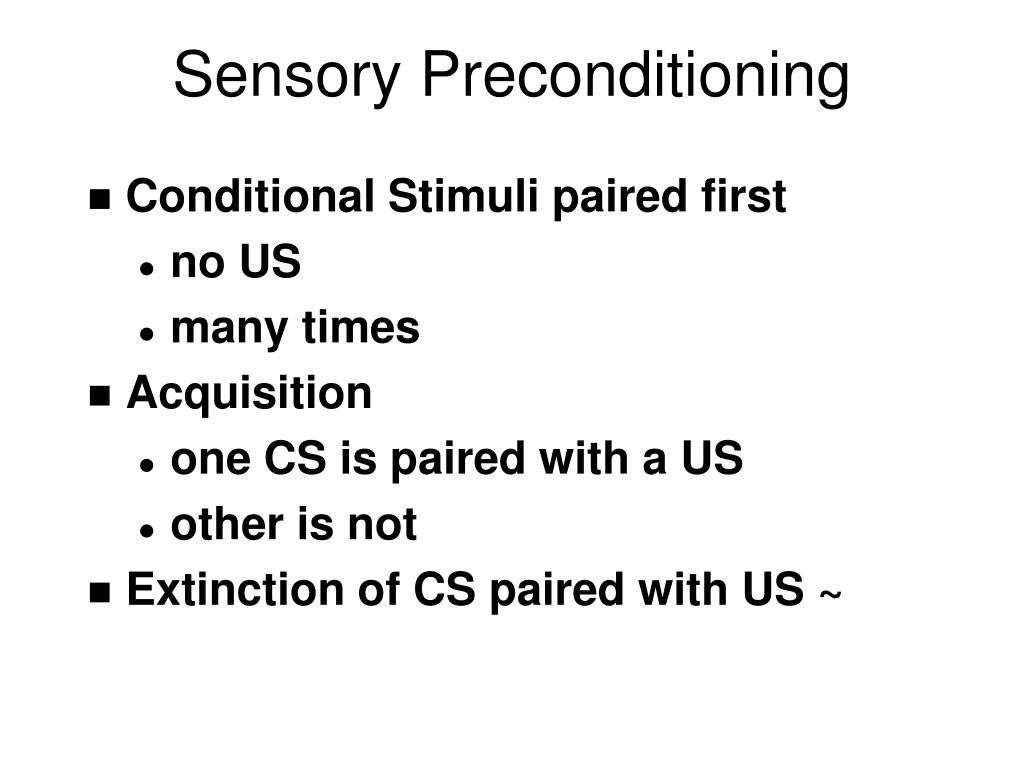 Sensory Preconditioning

- Conditional Stimuli paired first
  - no US
  - many times
- Acquisition
  - one CS is paired with a US
  - other is not
- Extinction of CS paired with US ~